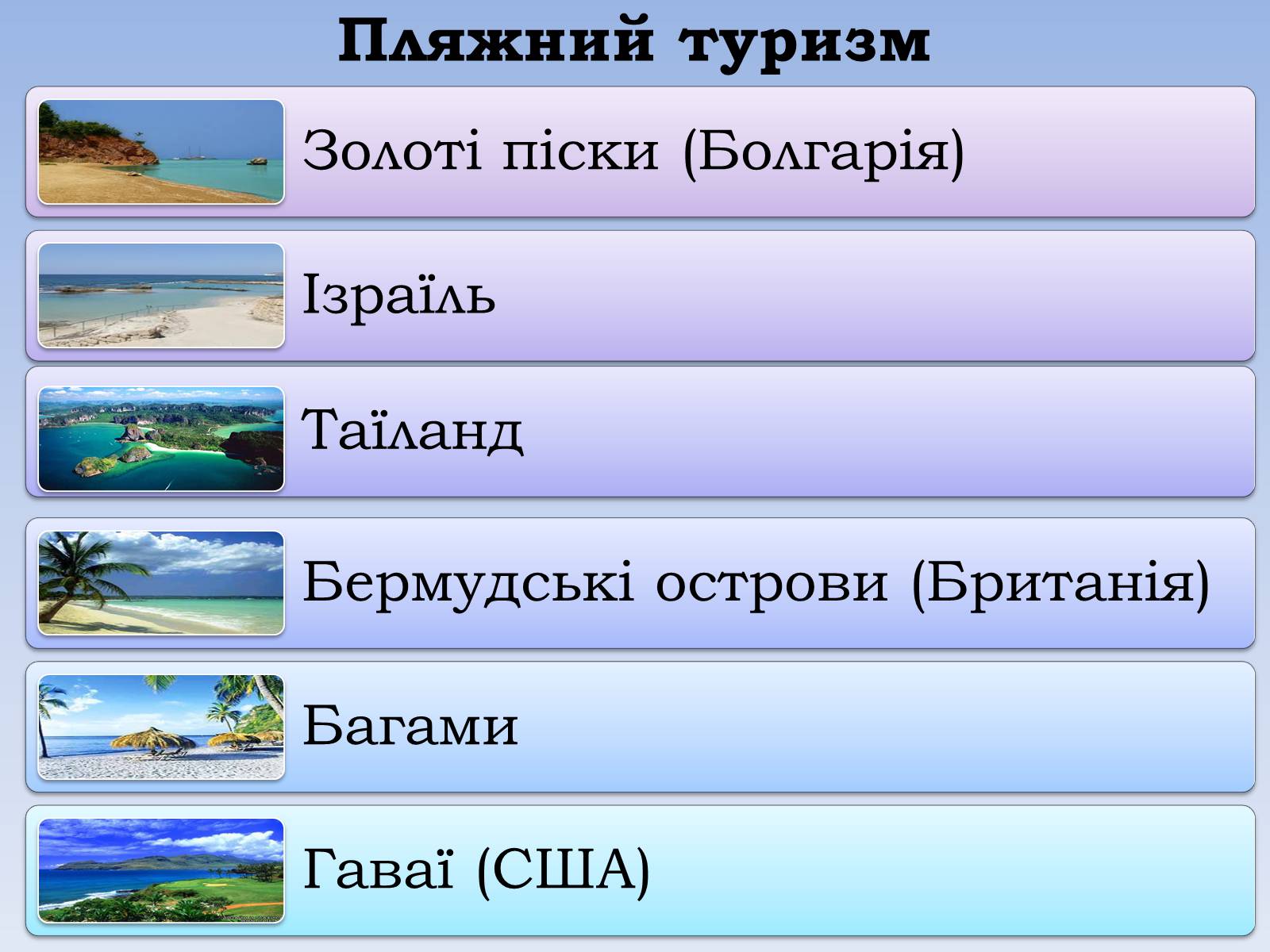 Пляжний туризм

Золоті піски (Болгарія)

Ізраїль

Таїланд

Бермудські острови (Британія)

Багами

Гаваї (США)